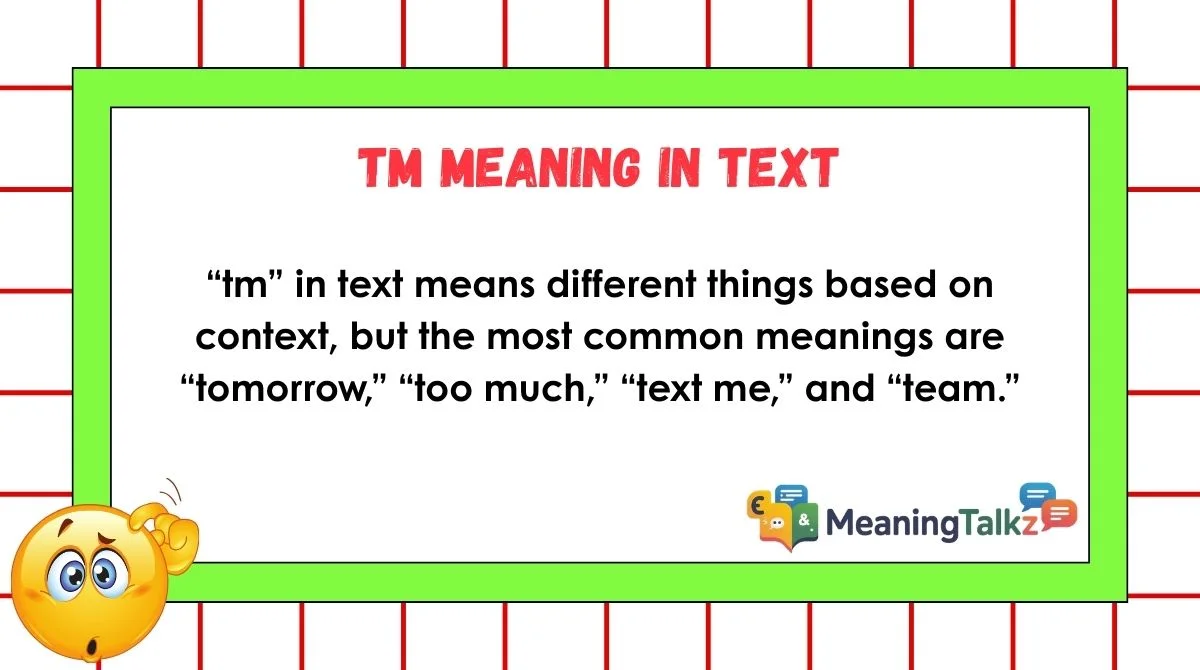 TM MEANING IN TEXT

“tm” in text means different things based on context, but the most common meanings are “tomorrow,” “too much,” “text me,” and “team.”

MeaningTalkz